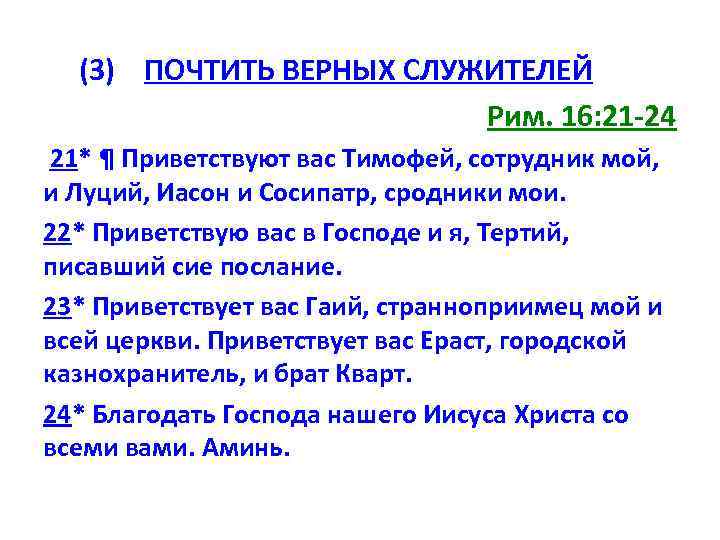 (3) ПОЧТИТЬ ВЕРНЫХ СЛУЖИТЕЛЕЙ

Рим. 16:21-24

21* ¶ Приветствуют вас Тимофей, сотрудник мой, и Луций, Иасон и Сосипатр, сродники мои.

22* Приветствую вас в Господе и я, Тертий, писавший сие послание.

23* Приветствует вас Гаий, странноприимец мой и всей церкви. Приветствует вас Ераст, городской казнохранитель, и брат Кварт.

24* Благодать Господа нашего Иисуса Христа со всеми вами. Аминь.